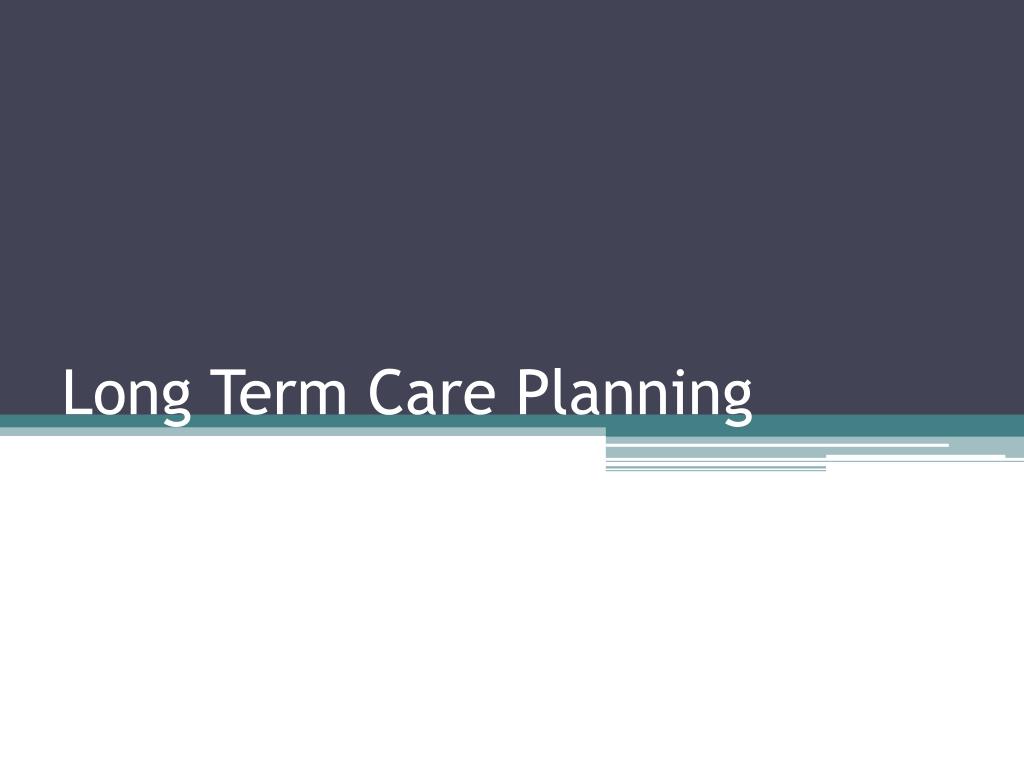 Long Term Care Planning